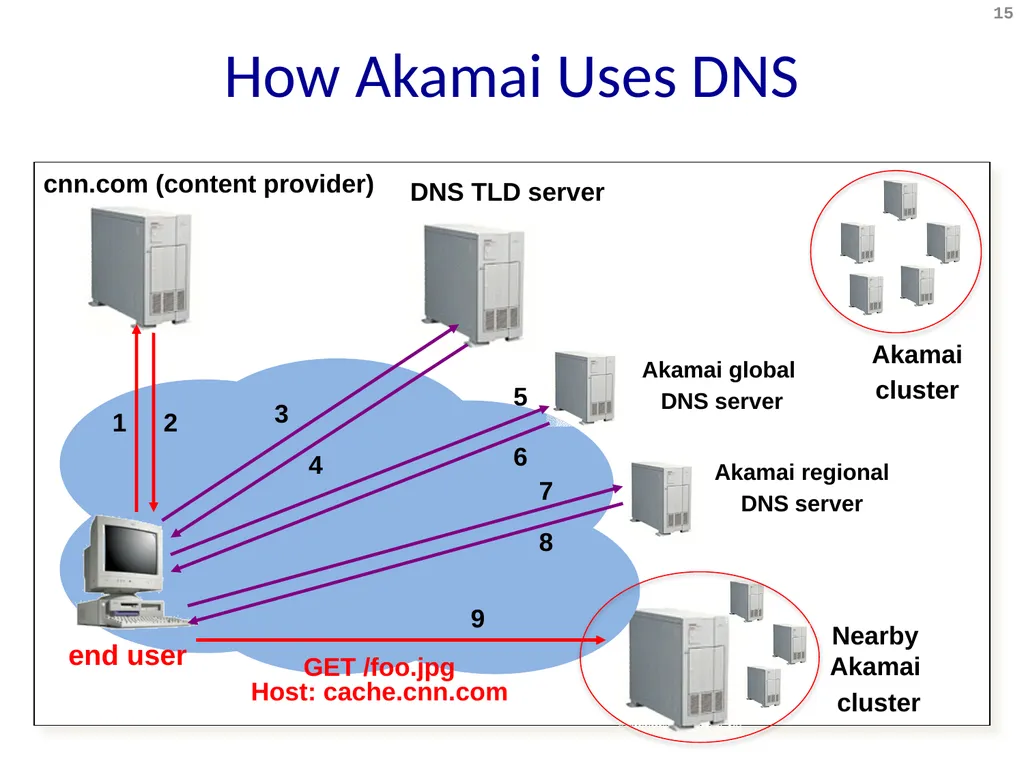 15

How Akamai Uses DNS

cnn.com (content provider)

DNS TLD server

Akamai cluster

Akamai global DNS server

Akamai regional DNS server

1 2 3 4 5 6 7 8 9

end user

GET /foo.jpg
Host: cache.cnn.com

Nearby Akamai cluster